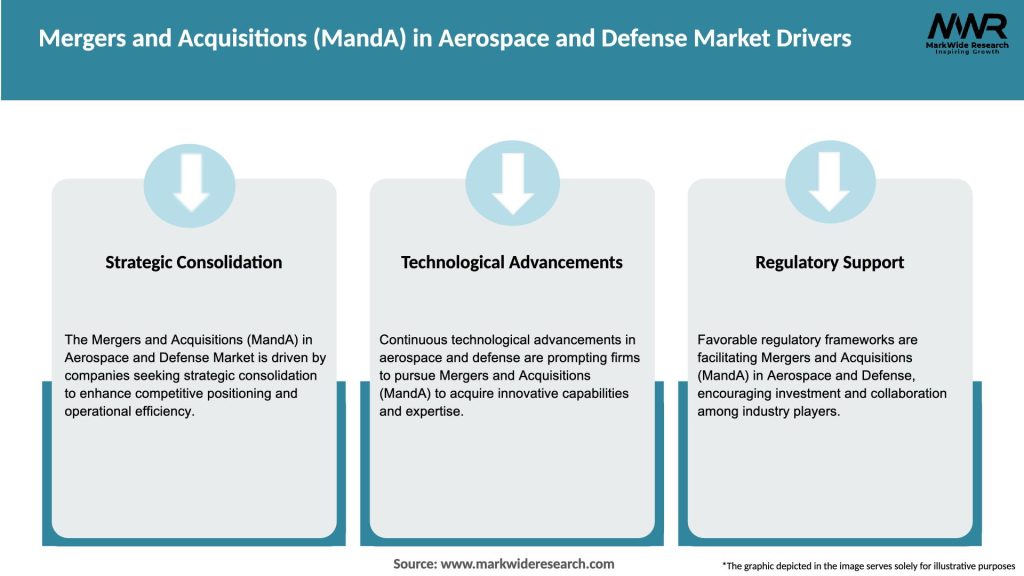 Mergers and Acquisitions (MandA) in Aerospace and Defense Market Drivers

MWR
MarkWide Research
Inspiring Growth

Strategic Consolidation

The Mergers and Acquisitions (MandA) in Aerospace and Defense Market is driven by companies seeking strategic consolidation to enhance competitive positioning and operational efficiency.

Technological Advancements

Continuous technological advancements in aerospace and defense are prompting firms to pursue Mergers and Acquisitions (MandA) to acquire innovative capabilities and expertise.

Regulatory Support

Favorable regulatory frameworks are facilitating Mergers and Acquisitions (MandA) in Aerospace and Defense, encouraging investment and collaboration among industry players.

Source: www.markwideresearch.com

*The graphic depicted in the image serves solely for illustrative purposes